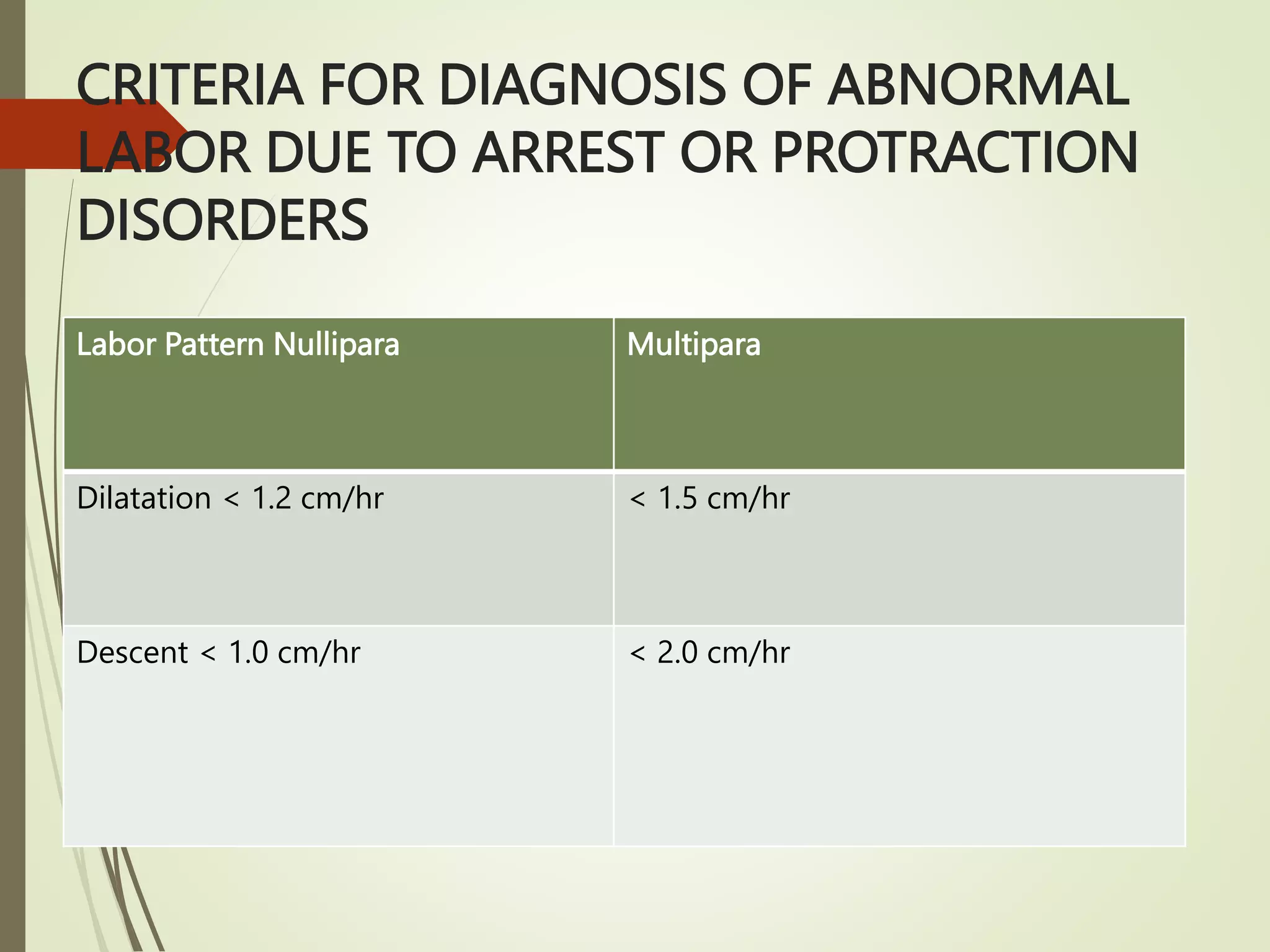 CRITERIA FOR DIAGNOSIS OF ABNORMAL LABOR DUE TO ARREST OR PROTRACTION DISORDERS

| Labor Pattern Nullipara | Multipara |
|---|---|
| Dilatation < 1.2 cm/hr | < 1.5 cm/hr |
| Descent < 1.0 cm/hr | < 2.0 cm/hr |